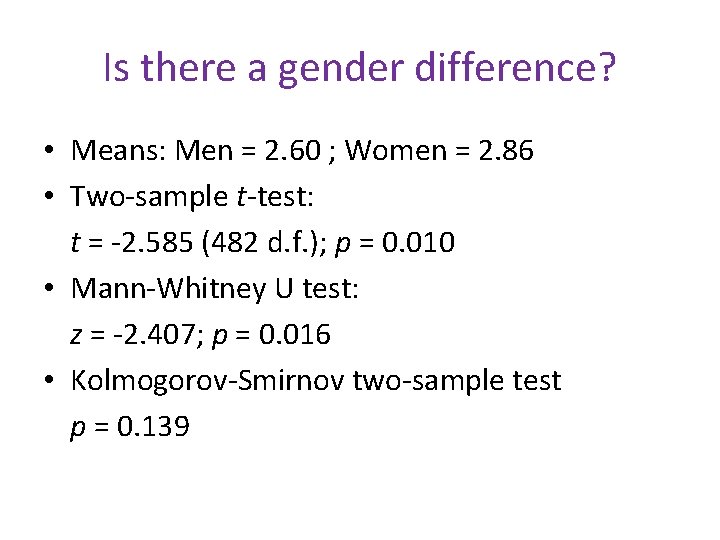 Is there a gender difference?

• Means: Men = 2.60 ; Women = 2.86
• Two-sample $t$-test:
$t$ = -2.585 (482 d.f.); $p$ = 0.010
• Mann-Whitney U test:
$z$ = -2.407; $p$ = 0.016
• Kolmogorov-Smirnov two-sample test
$p$ = 0.139